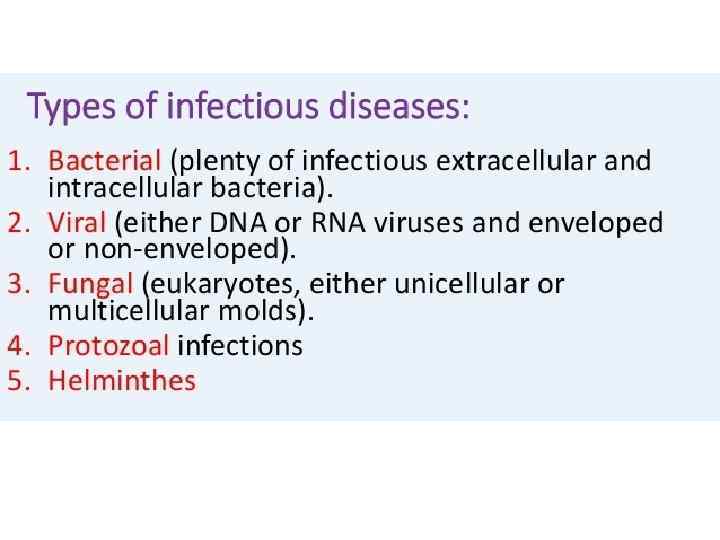 Types of infectious diseases:

1. Bacterial (plenty of infectious extracellular and intracellular bacteria).
2. Viral (either DNA or RNA viruses and enveloped or non-enveloped).
3. Fungal (eukaryotes, either unicellular or multicellular molds).
4. Protozoal infections
5. Helminthes